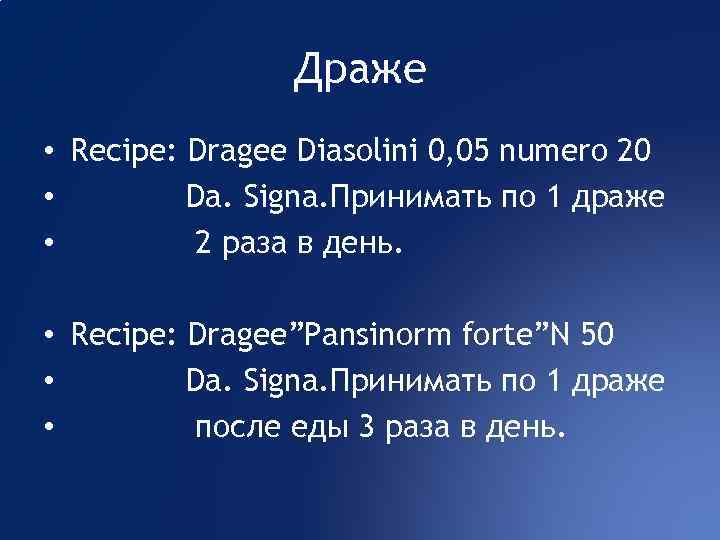 Драже

• Recipe: Dragee Diasolini 0,05 numero 20
• Da. Signa.Принимать по 1 драже
• 2 раза в день.

• Recipe: Dragee”Pansinorm forte”N 50
• Da. Signa.Принимать по 1 драже
• после еды 3 раза в день.